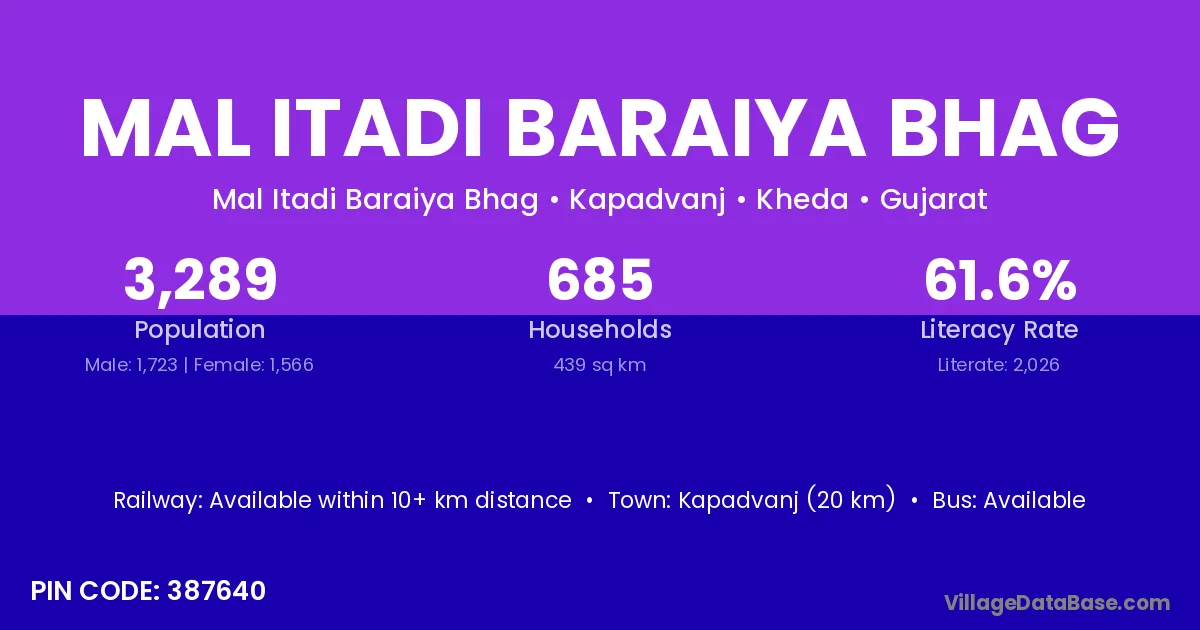 MAL ITADI BARAIYA BHAG

Mal Itadi Baraiya Bhag • Kapadvanj • Kheda • Gujarat

3,289
Population
Male: 1,723 | Female: 1,566

685
Households
439 sq km

61.6%
Literacy Rate
Literate: 2,026

Railway: Available within 10+ km distance • Town: Kapadvanj (20 km) • Bus: Available

PIN CODE: 387640

VillageDataBase.com